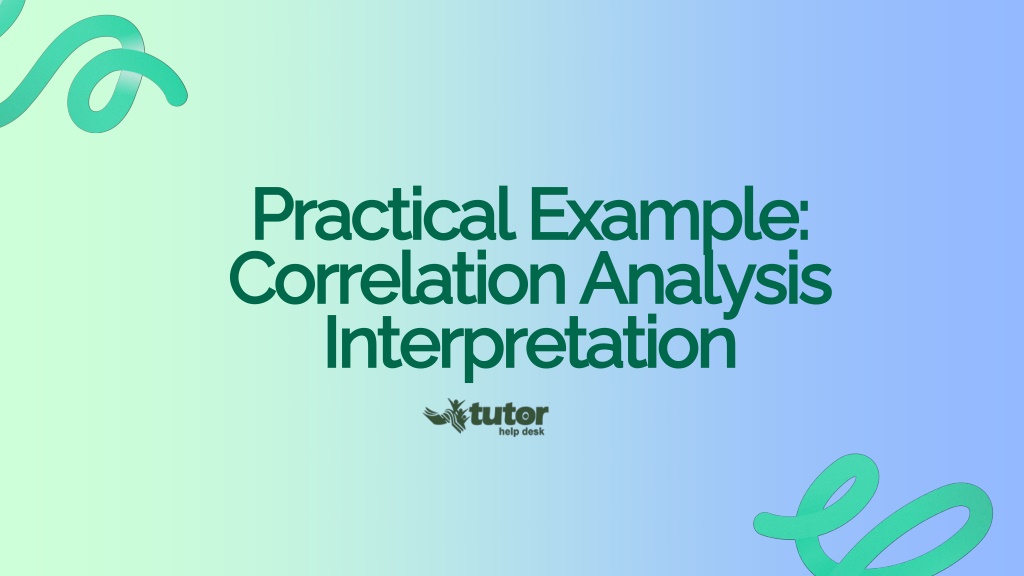 Practical Example: Correlation Analysis Interpretation

tutor
help desk